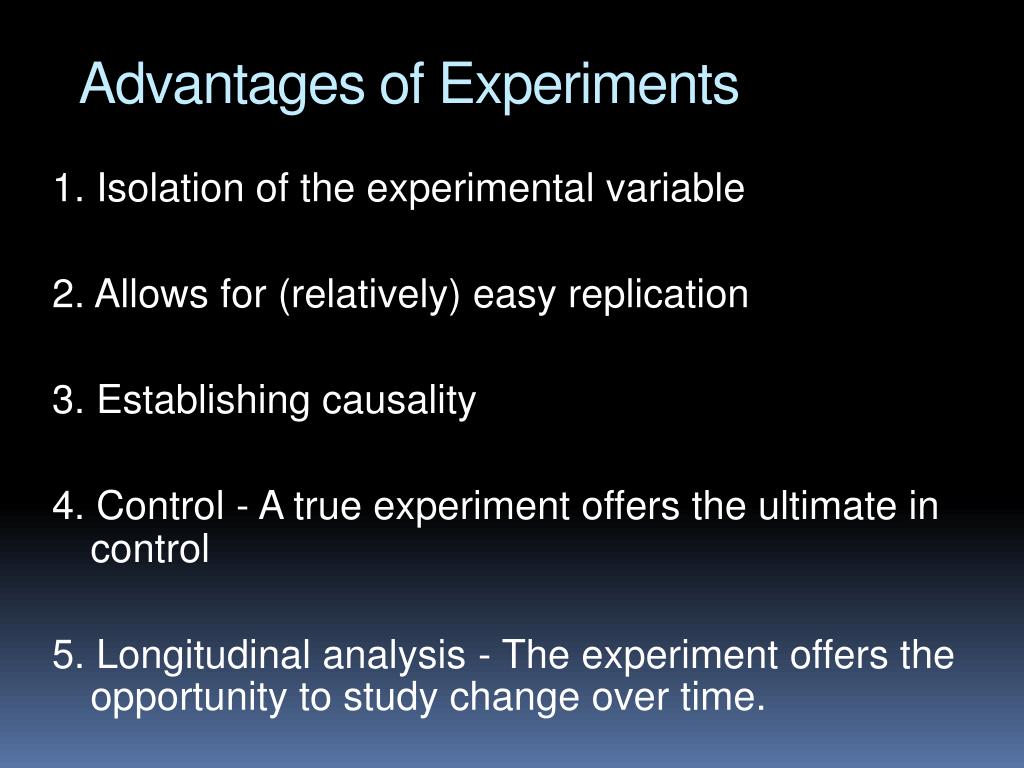 Advantages of Experiments

1. Isolation of the experimental variable

2. Allows for (relatively) easy replication

3. Establishing causality

4. Control - A true experiment offers the ultimate in control

5. Longitudinal analysis - The experiment offers the opportunity to study change over time.